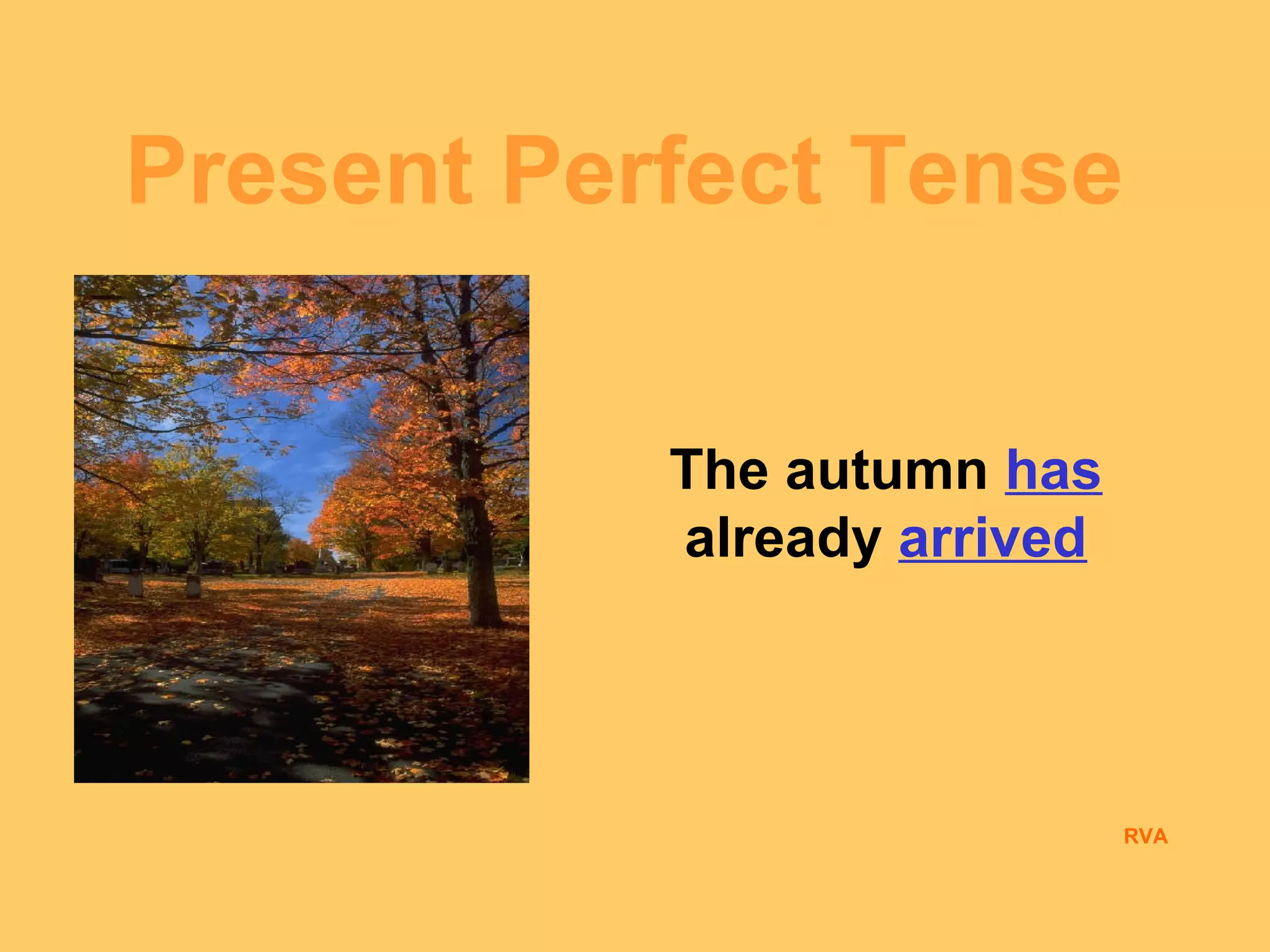 Present Perfect Tense

The autumn has already arrived

RVA